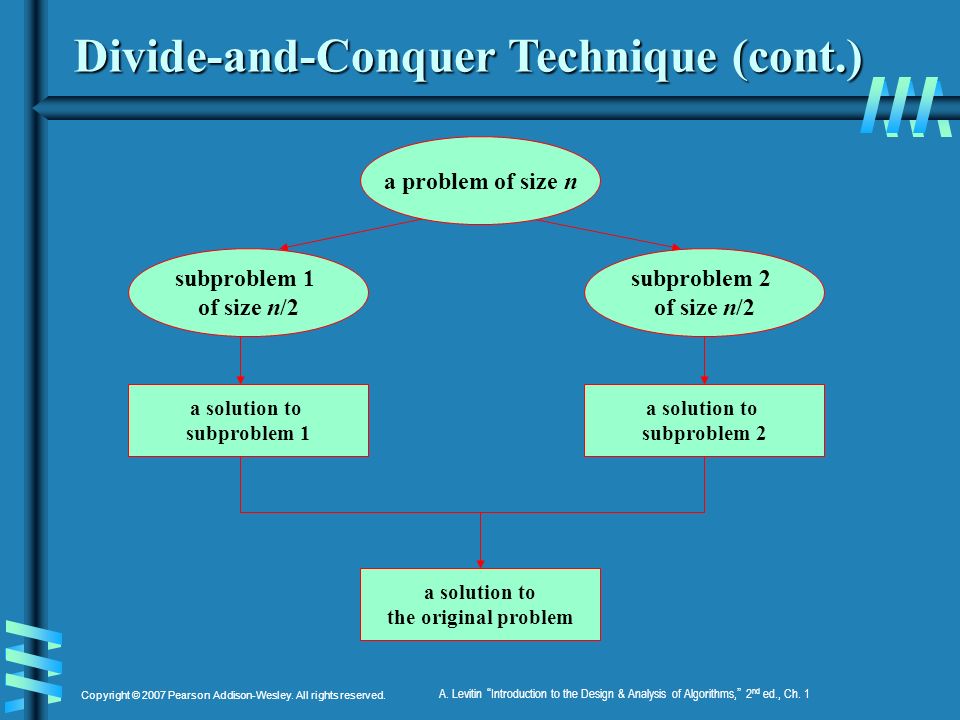 Divide-and-Conquer Technique (cont.)

a problem of size $n$

subproblem 1 of size $n/2$

subproblem 2 of size $n/2$

a solution to subproblem 1

a solution to subproblem 2

a solution to the original problem

Copyright © 2007 Pearson Addison-Wesley. All rights reserved.

A. Levitin "Introduction to the Design & Analysis of Algorithms," 2nd ed., Ch. 1